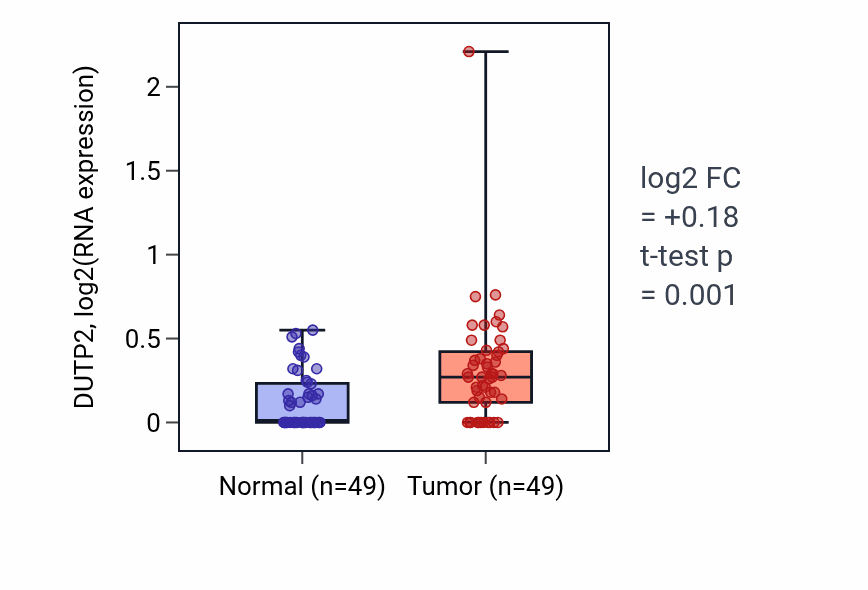 DUTP2, log2(RNA expression)

2
1.5
1
0.5
0

Normal (n=49)
Tumor (n=49)

log2 FC
= +0.18
t-test p
= 0.001